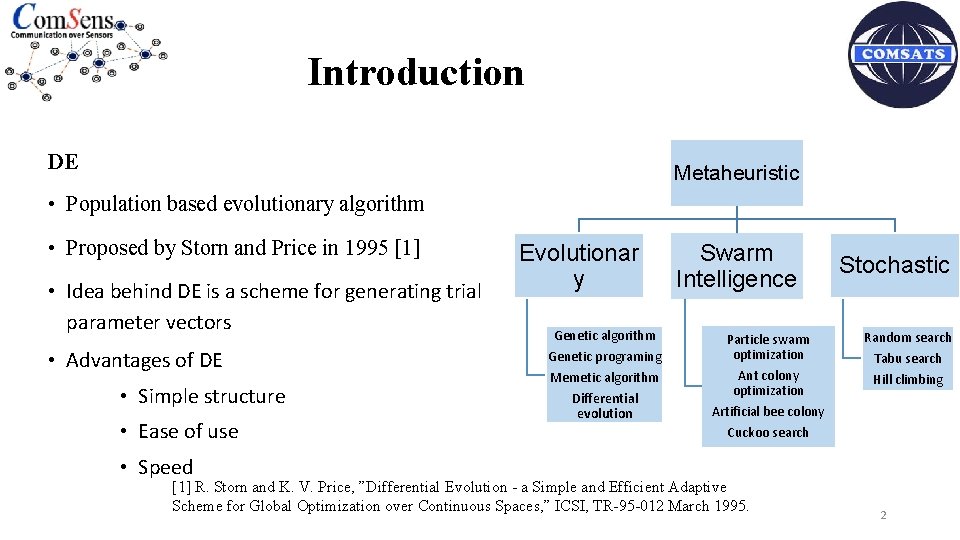 ComSens
Communication over Sensors

COMSATS

Introduction

DE

• Population based evolutionary algorithm

• Proposed by Storn and Price in 1995 [1]

• Idea behind DE is a scheme for generating trial parameter vectors

• Advantages of DE

• Simple structure

• Ease of use

• Speed

Metaheuristic

Evolutionar y

Swarm Intelligence

Stochastic

Genetic algorithm
Genetic programing
Memetic algorithm
Differential evolution

Particle swarm optimization
Ant colony optimization
Artificial bee colony
Cuckoo search

Random search
Tabu search
Hill climbing

[1] R. Storn and K. V. Price, "Differential Evolution - a Simple and Efficient Adaptive Scheme for Global Optimization over Continuous Spaces," ICSI, TR-95-012 March 1995.

2